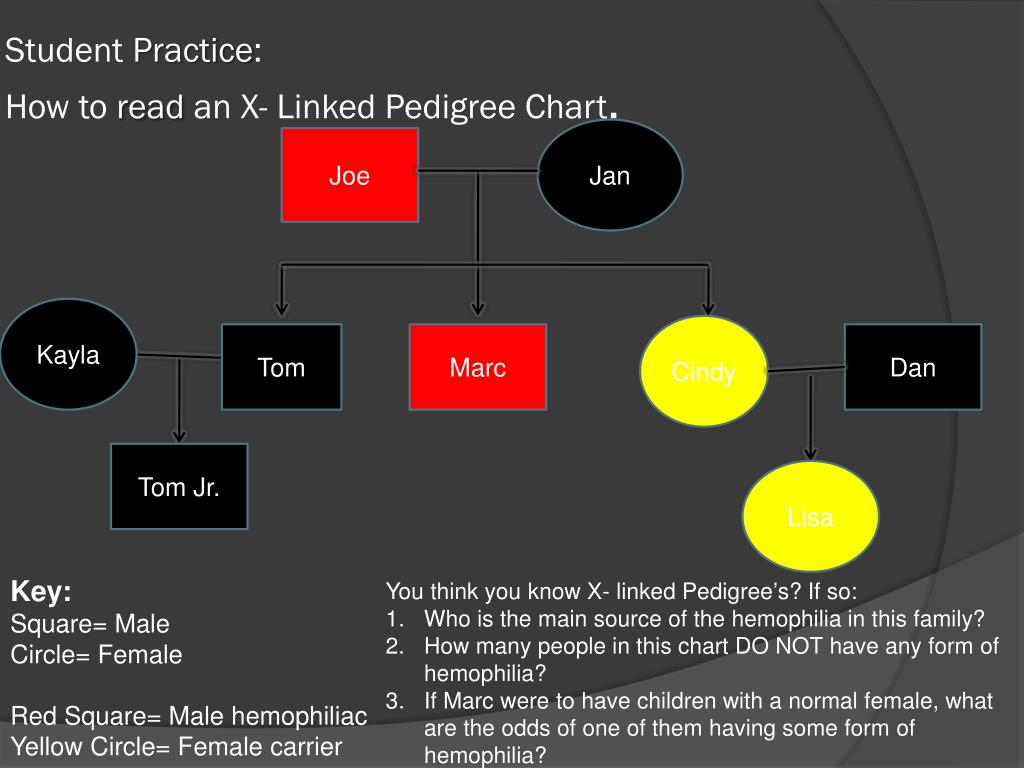 Student Practice:

How to read an X- Linked Pedigree Chart.

Joe

Jan

Kayla

Tom

Marc

Cindy

Dan

Tom Jr.

Lisa

Key:
Square= Male
Circle= Female

Red Square= Male hemophiliac
Yellow Circle= Female carrier

You think you know X- linked Pedigree's? If so:
1. Who is the main source of the hemophilia in this family?
2. How many people in this chart DO NOT have any form of hemophilia?
3. If Marc were to have children with a normal female, what are the odds of one of them having some form of hemophilia?